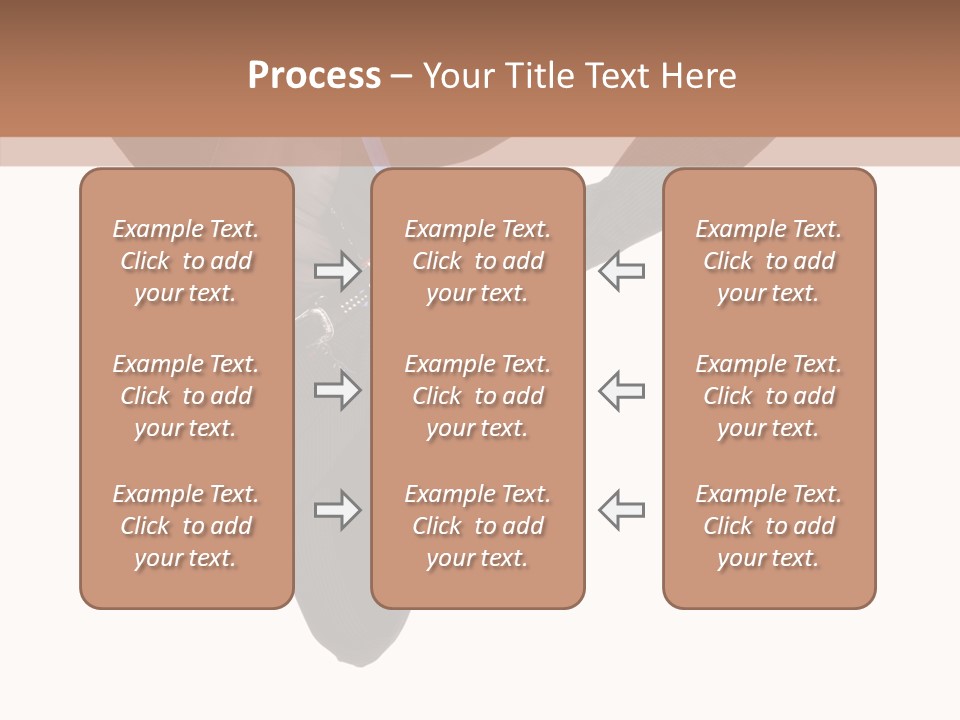 Process – Your Title Text Here

Example Text. Click to add your text.

Example Text. Click to add your text.

Example Text. Click to add your text.

Example Text. Click to add your text.

Example Text. Click to add your text.

Example Text. Click to add your text.

Example Text. Click to add your text.

Example Text. Click to add your text.

Example Text. Click to add your text.